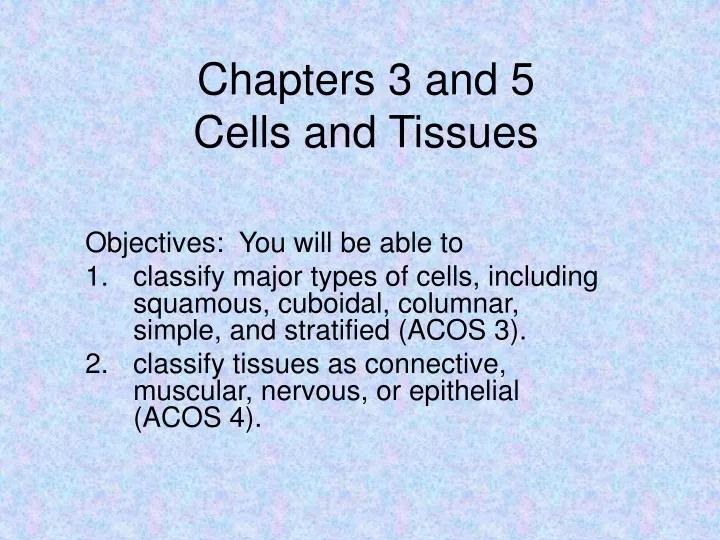 Chapters 3 and 5
Cells and Tissues

Objectives: You will be able to
1. classify major types of cells, including squamous, cuboidal, columnar, simple, and stratified (ACOS 3).
2. classify tissues as connective, muscular, nervous, or epithelial (ACOS 4).